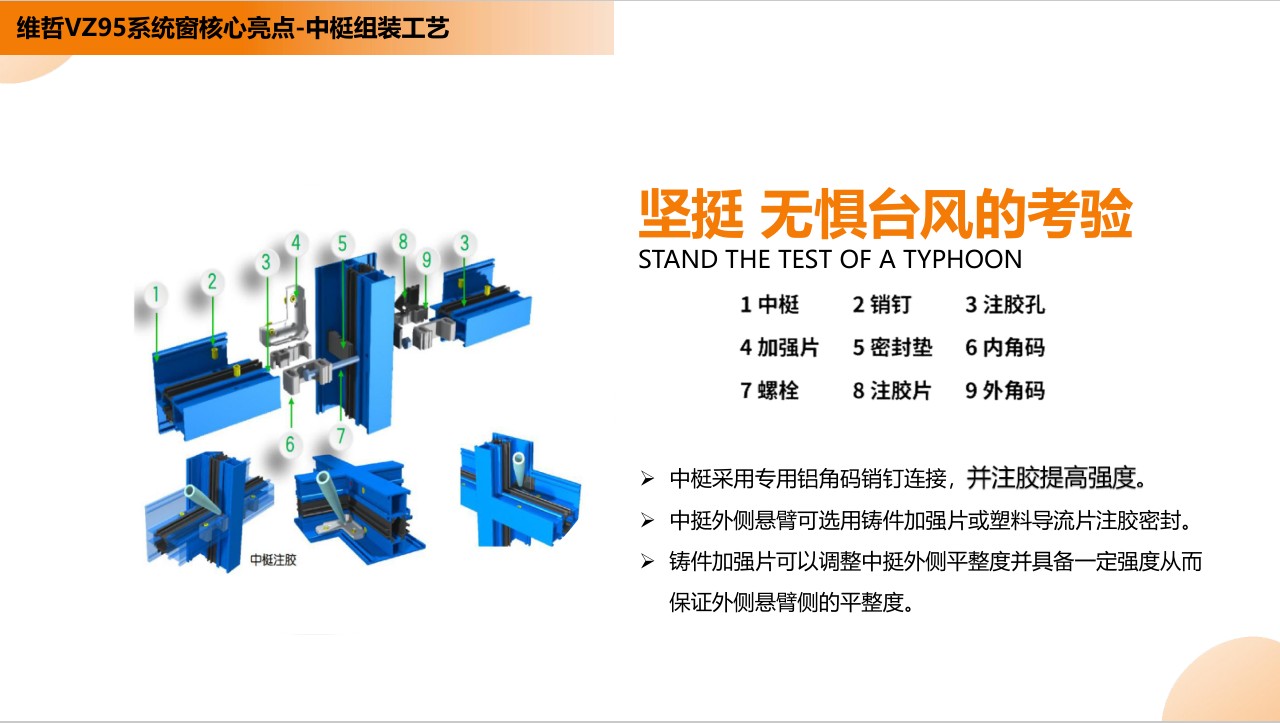 维哲VZ95系统窗核心亮点-中梃组装工艺

1
2
3
4
5
8
9
3
6
7
中梃注胶

坚挺 无惧台风的考验
STAND THE TEST OF A TYPHOON

1 中梃　2 销钉　3 注胶孔
4 加强片　5 密封垫　6 内角码
7 螺栓　8 注胶片　9 外角码

➢ 中梃采用专用铝角码销钉连接，并注胶提高强度。
➢ 中挺外侧悬臂可选用铸件加强片或塑料导流片注胶密封。
➢ 铸件加强片可以调整中挺外侧平整度并具备一定强度从而保证外侧悬臂侧的平整度。